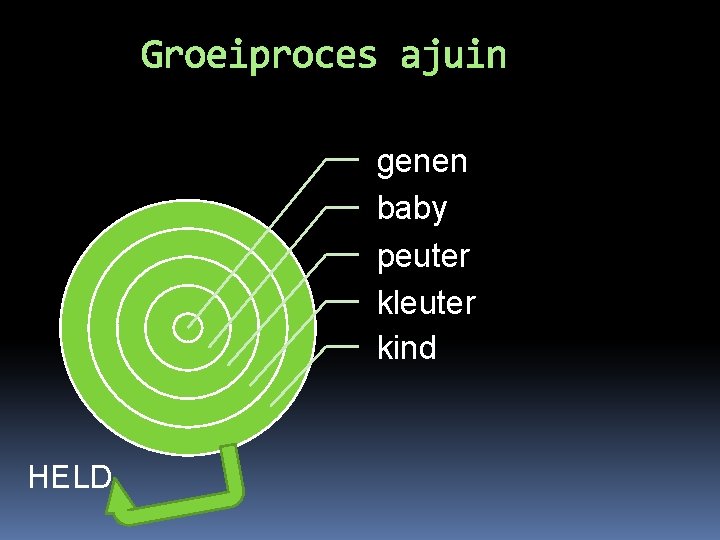 Groeiproces ajuin

genen
baby
peuter
kleuter
kind

HELD